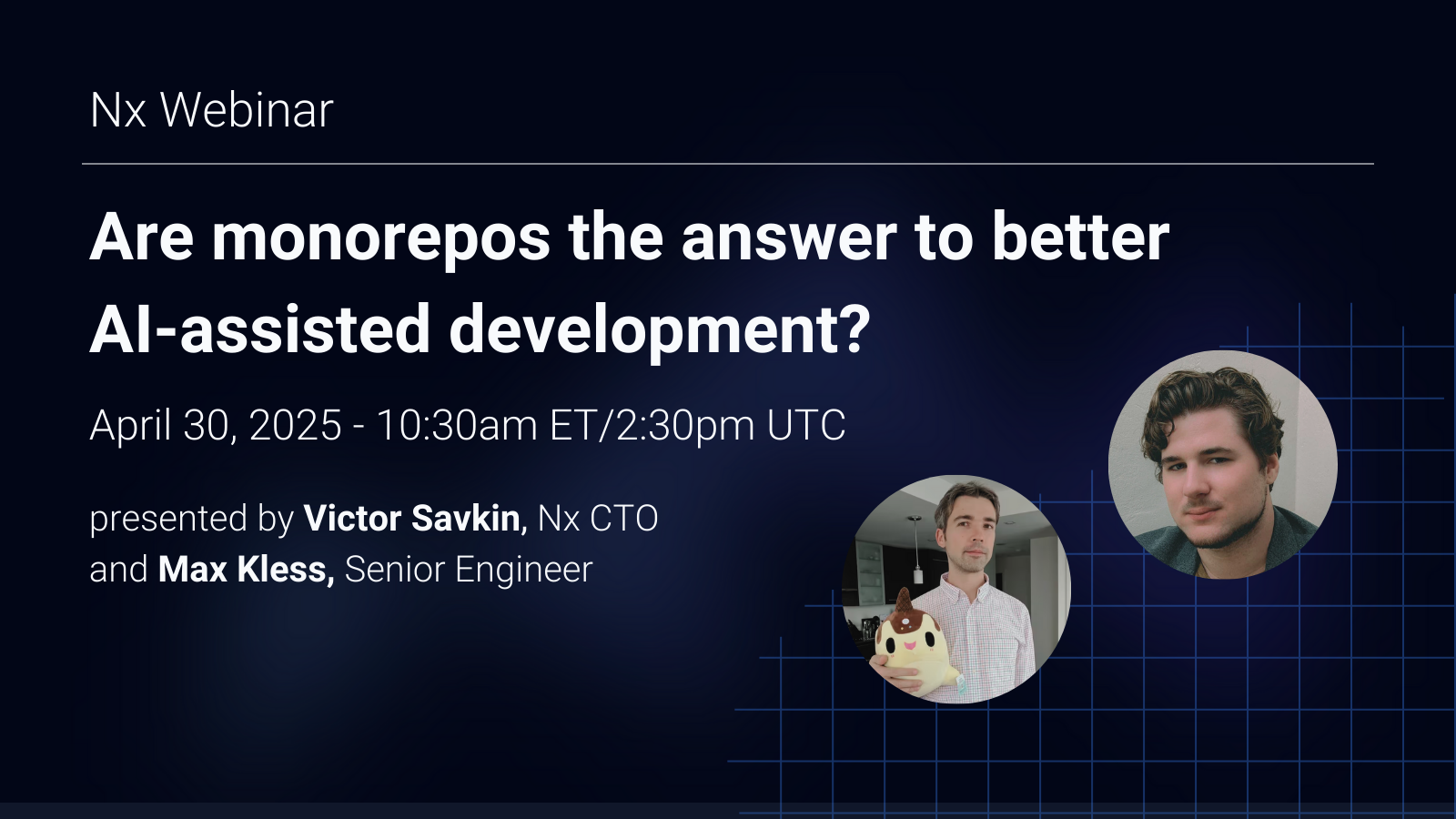 Nx Webinar

Are monorepos the answer to better AI-assisted development?

April 30, 2025 - 10:30am ET/2:30pm UTC

presented by Victor Savkin, Nx CTO
and Max Kless, Senior Engineer